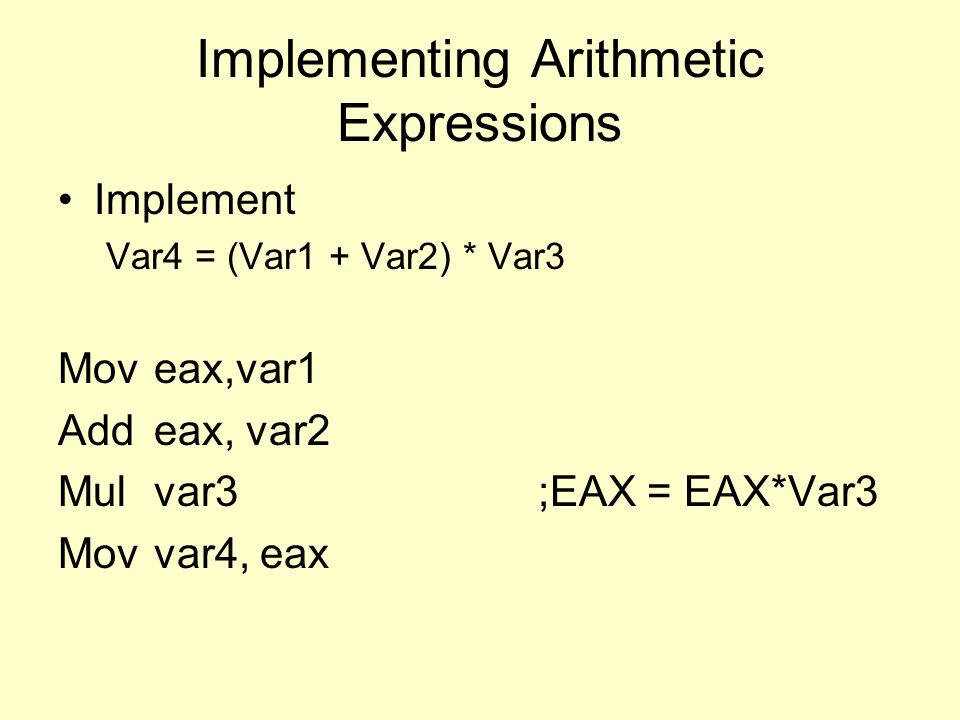 Implementing Arithmetic Expressions

• Implement
Var4 = (Var1 + Var2) * Var3

Mov eax,var1
Add eax, var2
Mul var3 ;EAX = EAX*Var3
Mov var4, eax